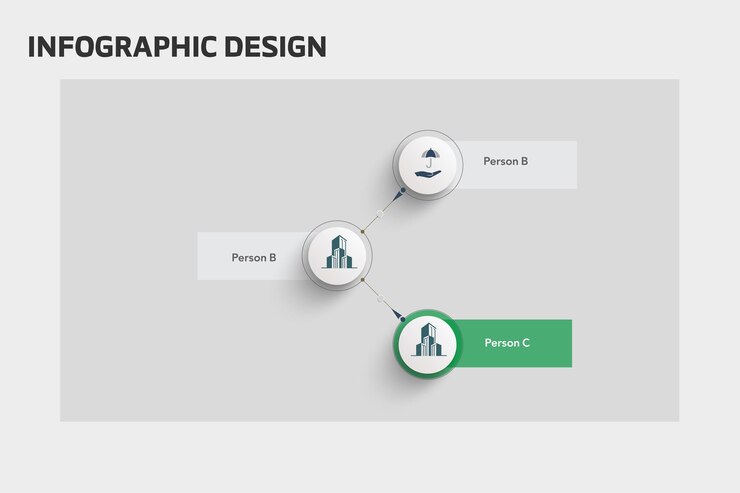 INFOGRAPHIC DESIGN

Person B

Person B

Person C